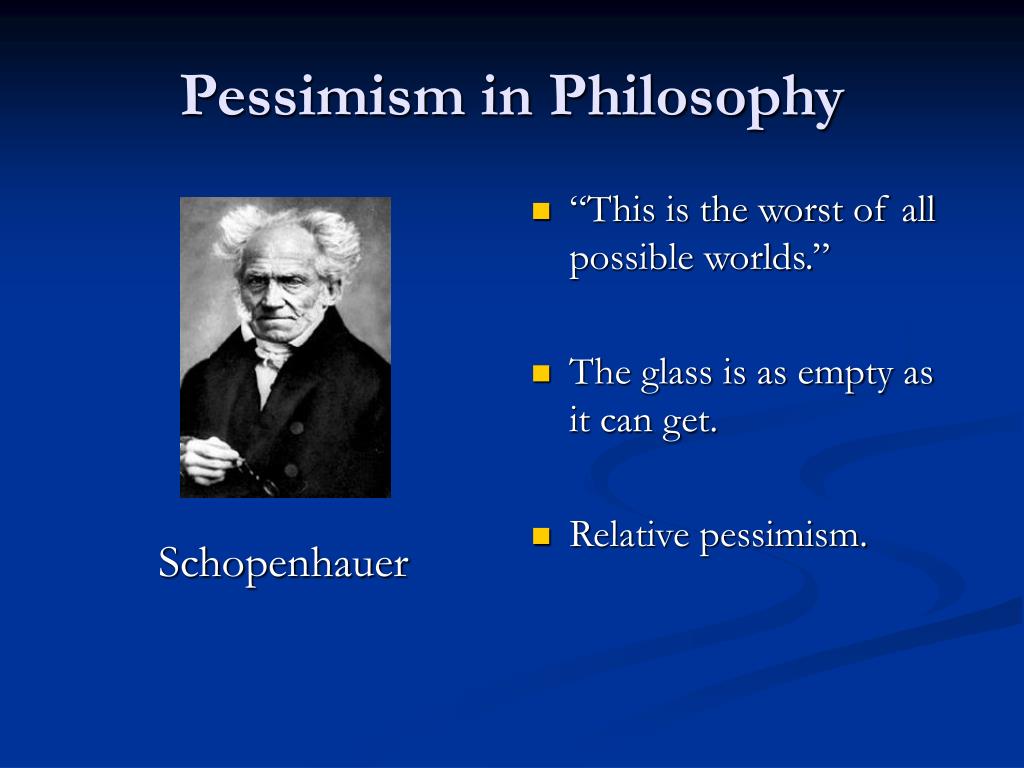 Pessimism in Philosophy

Schopenhauer

- “This is the worst of all possible worlds.”
- The glass is as empty as it can get.
- Relative pessimism.